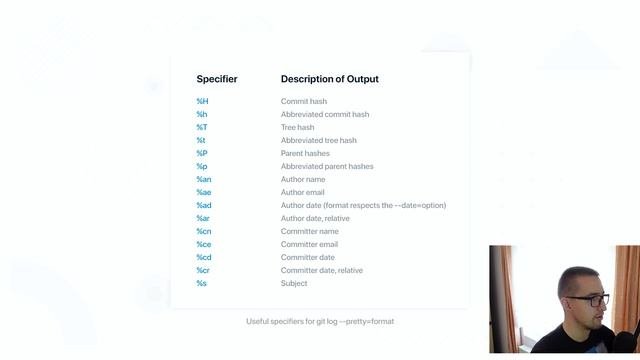 | Specifier | Description of Output |
|---|---|
| %H | Commit hash |
| %h | Abbreviated commit hash |
| %T | Tree hash |
| %t | Abbreviated tree hash |
| %P | Parent hashes |
| %p | Abbreviated parent hashes |
| %an | Author name |
| %ae | Author email |
| %ad | Author date (format respects the --date=option) |
| %ar | Author date, relative |
| %cn | Committer name |
| %ce | Committer email |
| %cd | Committer date |
| %cr | Committer date, relative |
| %s | Subject |

Useful specifiers for git log --pretty=format